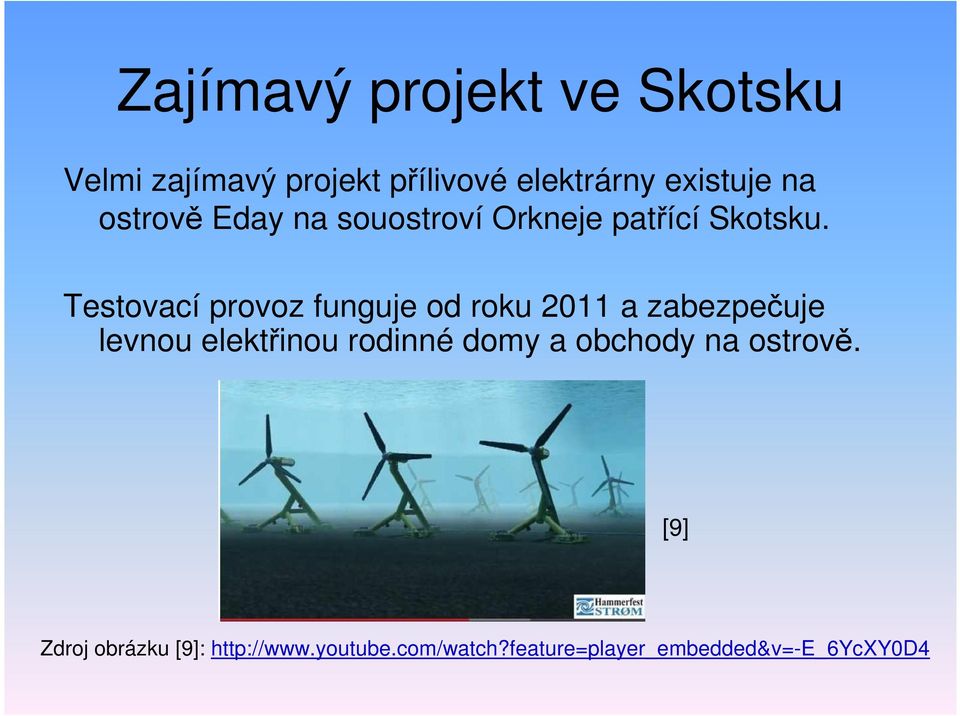 Zajímavý projekt ve Skotsku

Velmi zajímavý projekt přílivové elektrárny existuje na ostrově Eday na souostroví Orkneje patřící Skotsku.

Testovací provoz funguje od roku 2011 a zabezpečuje levnou elektřinou rodinné domy a obchody na ostrově.

Hammerfest STRØM

[9]

Zdroj obrázku [9]: http://www.youtube.com/watch?feature=player_embedded&v=-E_6YcXY0D4